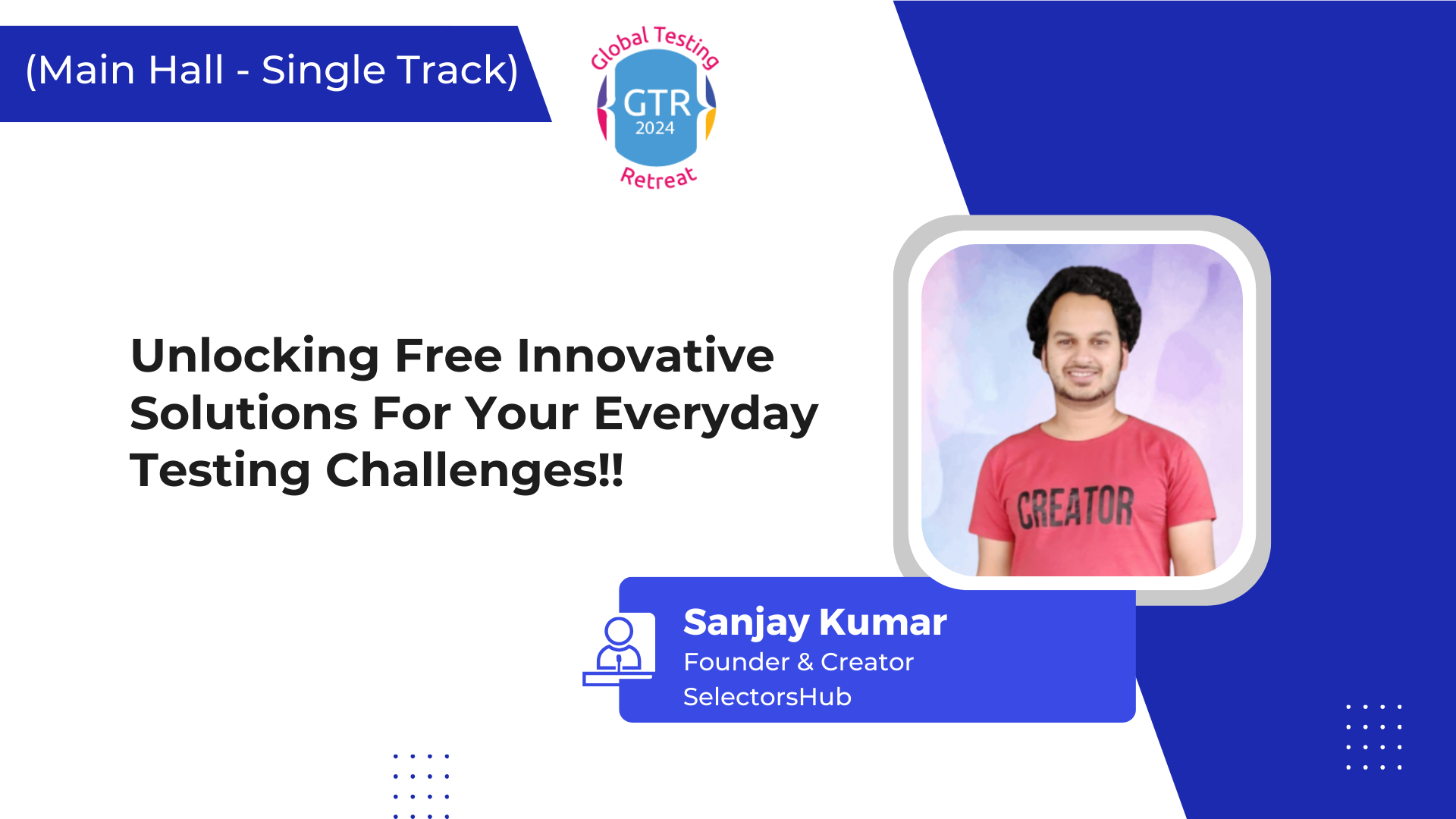 (Main Hall - Single Track)

Global Testing
GTR
2024
Retreat

Unlocking Free Innovative Solutions For Your Everyday Testing Challenges!!

CREATOR

Sanjay Kumar
Founder & Creator
SelectorsHub